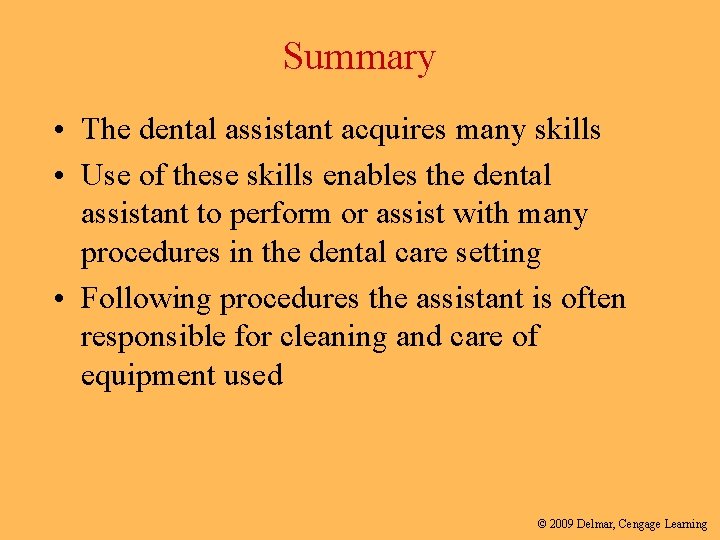 Summary

• The dental assistant acquires many skills
• Use of these skills enables the dental assistant to perform or assist with many procedures in the dental care setting
• Following procedures the assistant is often responsible for cleaning and care of equipment used

© 2009 Delmar, Cengage Learning